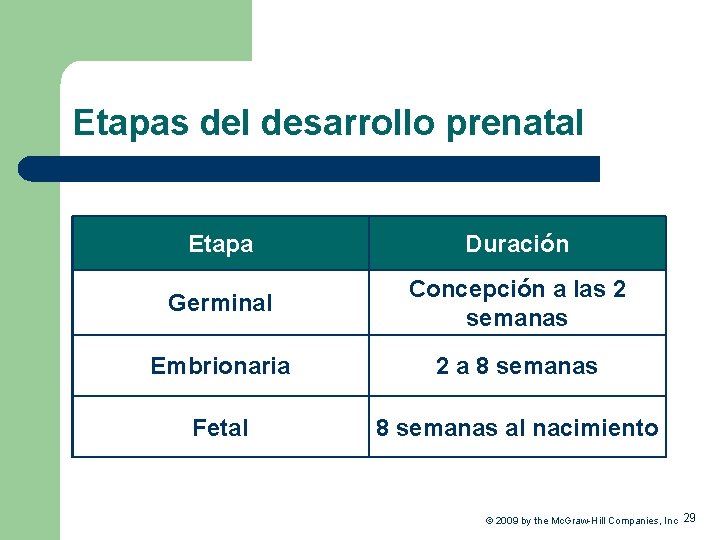 Etapas del desarrollo prenatal

| Etapa | Duración |
|---|---|
| Germinal | Concepción a las 2 semanas |
| Embrionaria | 2 a 8 semanas |
| Fetal | 8 semanas al nacimiento |

© 2009 by the McGraw-Hill Companies, Inc 29